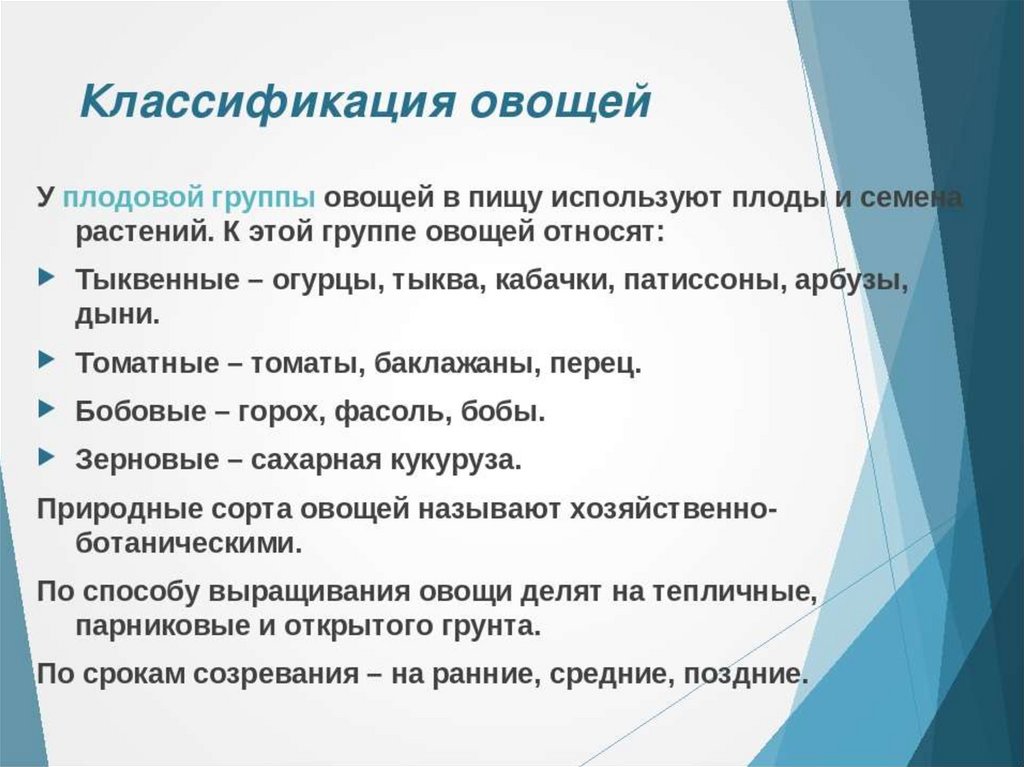 Классификация овощей

У плодовой группы овощей в пищу используют плоды и семена растений. К этой группе овощей относят:

Тыквенные – огурцы, тыква, кабачки, патиссоны, арбузы, дыни.

Томатные – томаты, баклажаны, перец.

Бобовые – горох, фасоль, бобы.

Зерновые – сахарная кукуруза.

Природные сорта овощей называют хозяйственно-ботаническими.

По способу выращивания овощи делят на тепличные, парниковые и открытого грунта.

По срокам созревания – на ранние, средние, поздние.